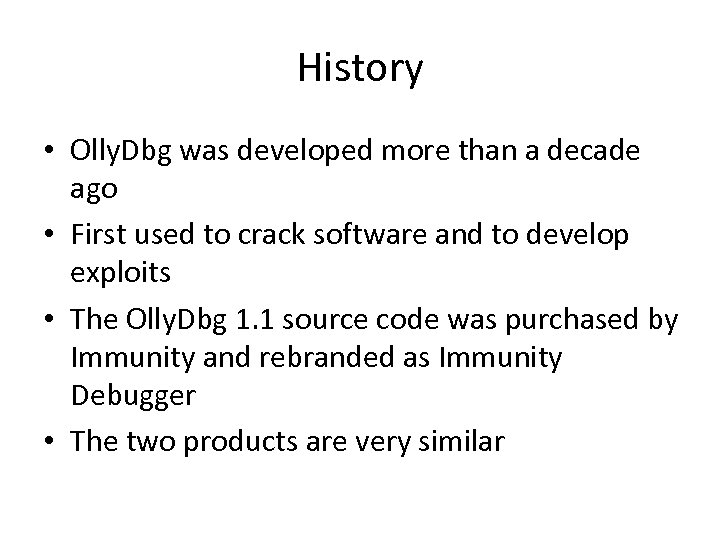 History

• OllyDbg was developed more than a decade ago
• First used to crack software and to develop exploits
• The OllyDbg 1.1 source code was purchased by Immunity and rebranded as Immunity Debugger
• The two products are very similar